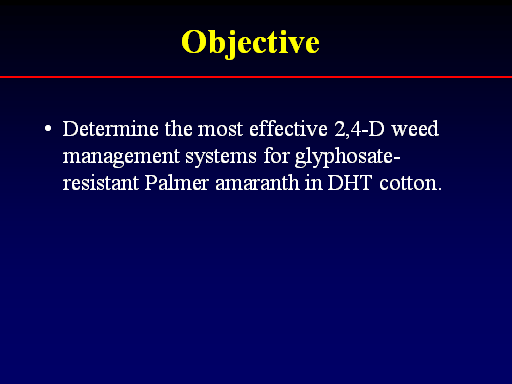 Objective

• Determine the most effective 2,4-D weed management systems for glyphosate-resistant Palmer amaranth in DHT cotton.